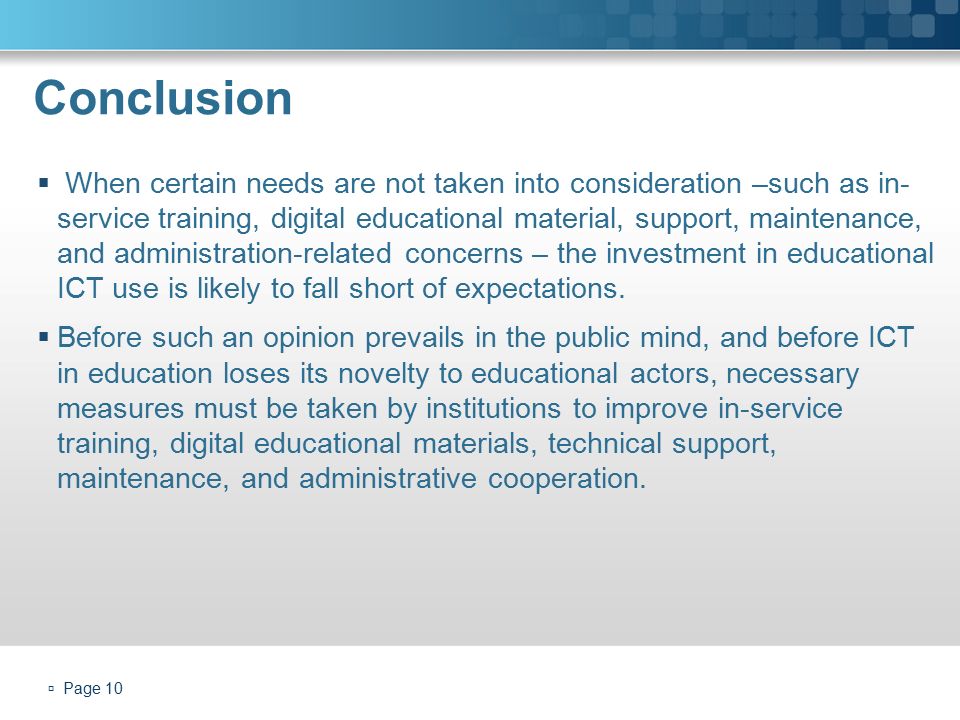 Conclusion

▪ When certain needs are not taken into consideration –such as in-service training, digital educational material, support, maintenance, and administration-related concerns – the investment in educational ICT use is likely to fall short of expectations.

▪ Before such an opinion prevails in the public mind, and before ICT in education loses its novelty to educational actors, necessary measures must be taken by institutions to improve in-service training, digital educational materials, technical support, maintenance, and administrative cooperation.

▫ Page 10